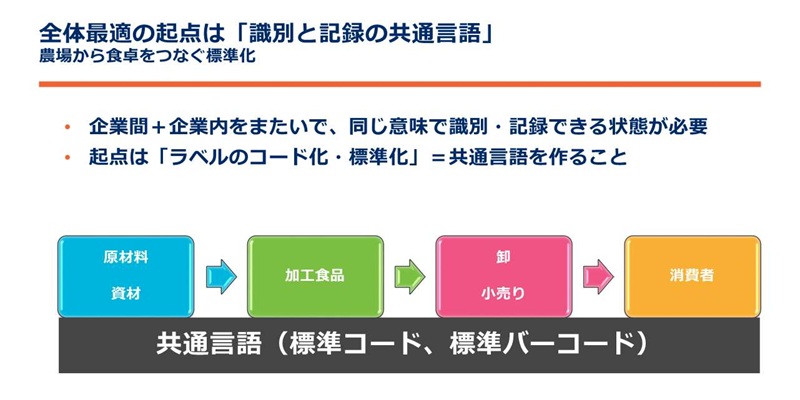 全体最適の起点は「識別と記録の共通言語」
農場から食卓をつなぐ標準化

• 企業間＋企業内をまたいで、同じ意味で識別・記録できる状態が必要
• 起点は「ラベルのコード化・標準化」＝共通言語を作ること

原材料
資材

加工食品

卸
小売り

消費者

共通言語（標準コード、標準バーコード）